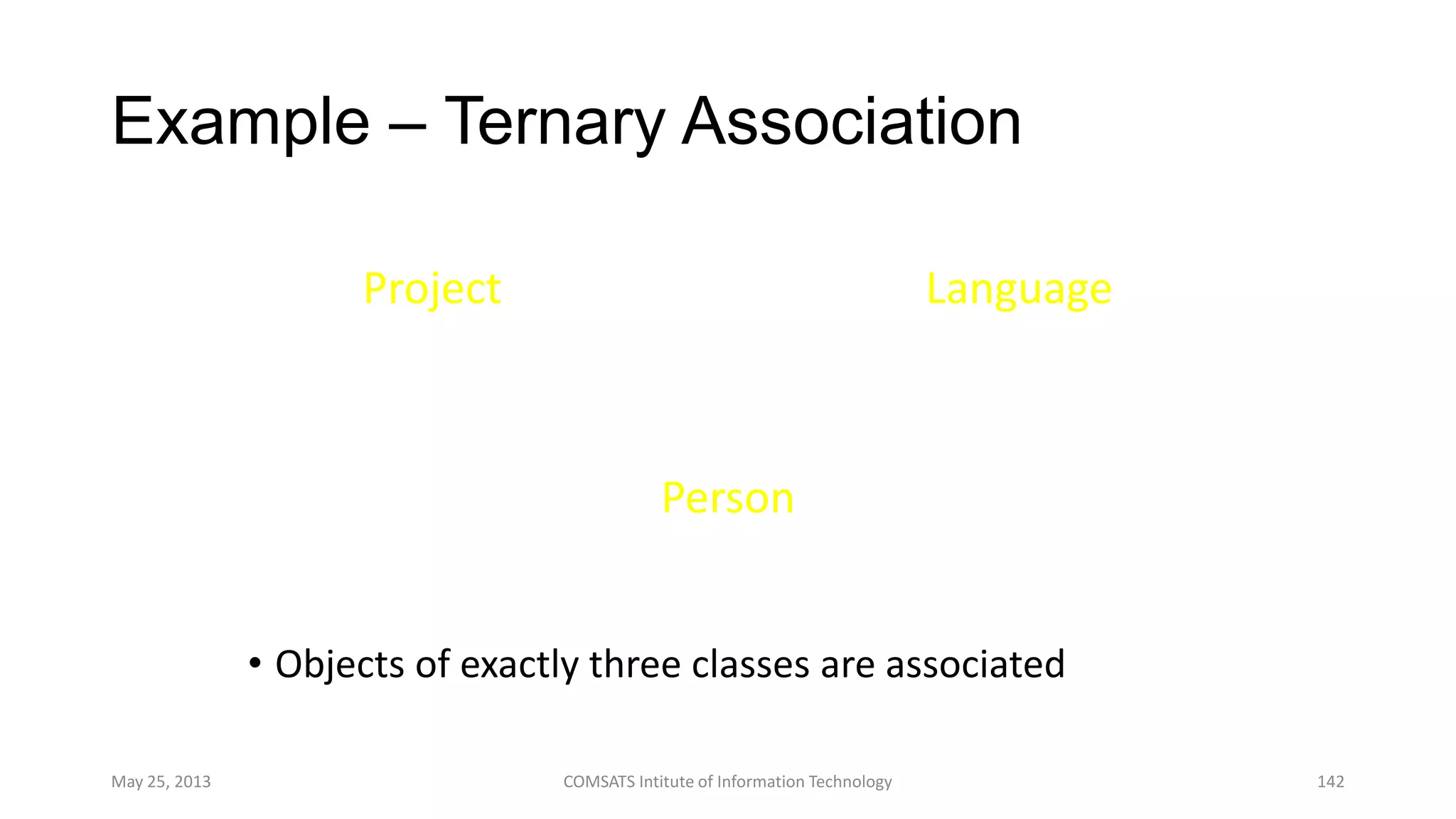 Example – Ternary Association

Project

Language

Person

• Objects of exactly three classes are associated

May 25, 2013

COMSATS Intitute of Information Technology

142